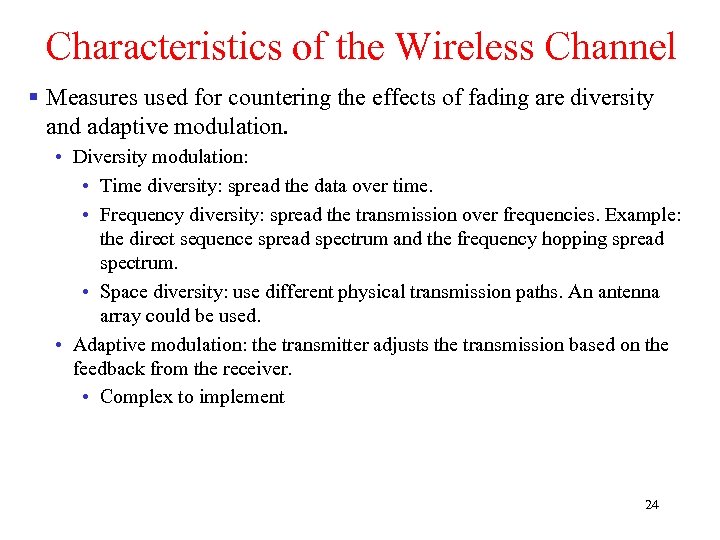 Characteristics of the Wireless Channel

▪ Measures used for countering the effects of fading are diversity and adaptive modulation.

• Diversity modulation:

• Time diversity: spread the data over time.

• Frequency diversity: spread the transmission over frequencies. Example: the direct sequence spread spectrum and the frequency hopping spread spectrum.

• Space diversity: use different physical transmission paths. An antenna array could be used.

• Adaptive modulation: the transmitter adjusts the transmission based on the feedback from the receiver.

• Complex to implement

24